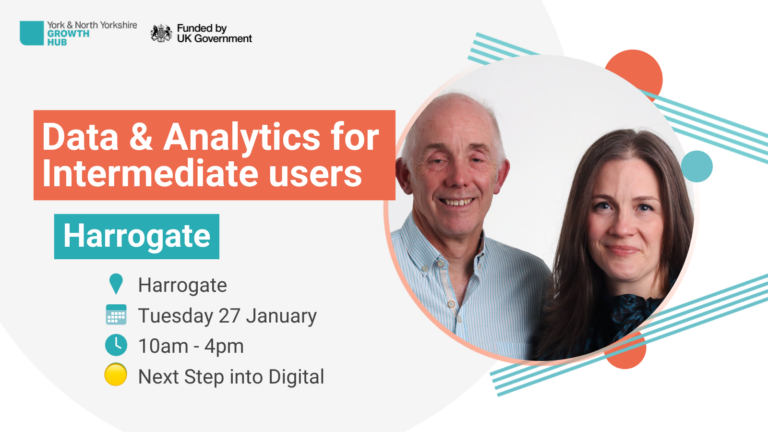 York & North Yorkshire GROWTH HUB

Funded by UK Government

Data & Analytics for Intermediate users

Harrogate

Harrogate

Tuesday 27 January

10am - 4pm

Next Step into Digital